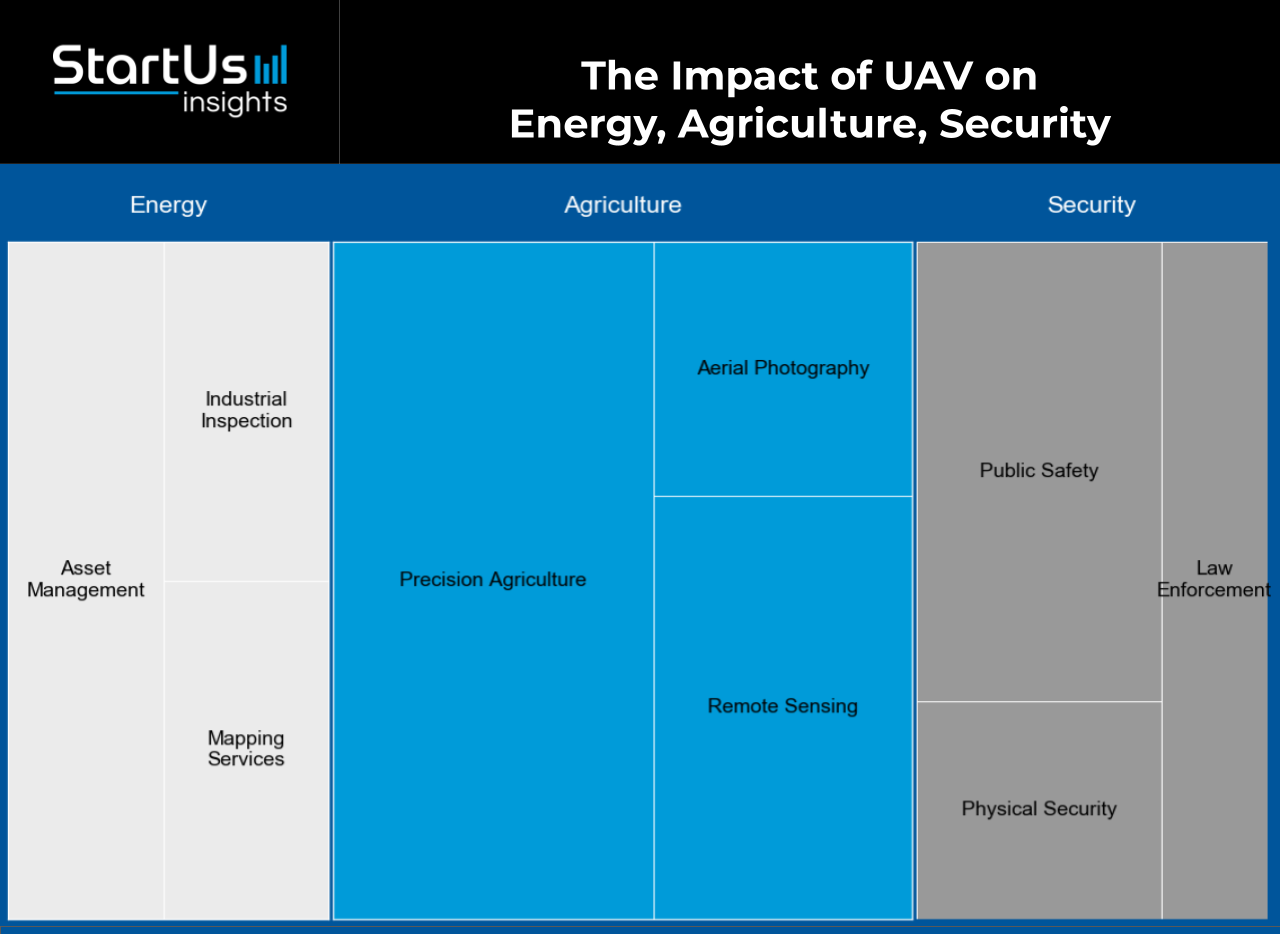 StartUs insights

The Impact of UAV on Energy, Agriculture, Security

Energy

Asset Management

Industrial Inspection

Mapping Services

Agriculture

Precision Agriculture

Aerial Photography

Remote Sensing

Security

Public Safety

Physical Security

Law Enforcement